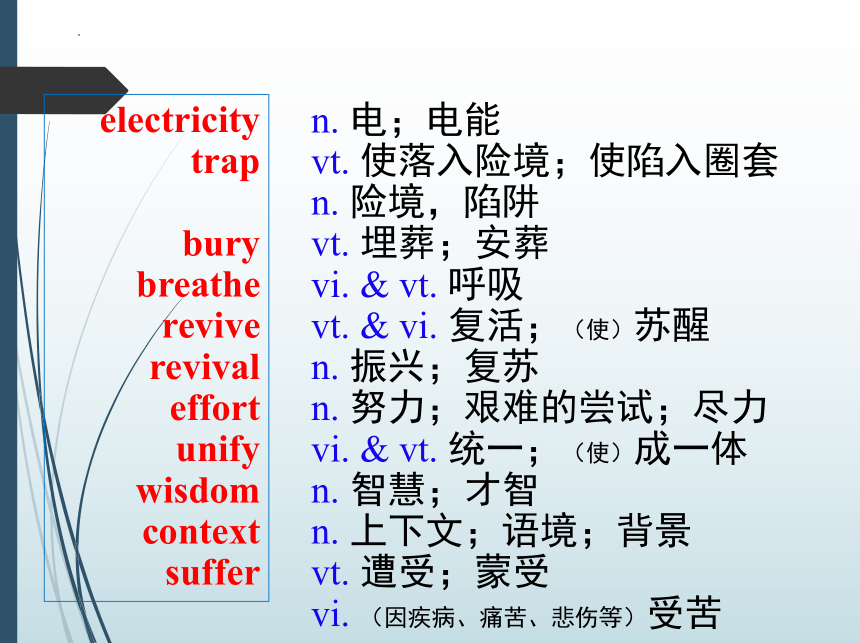 electricity
trap

bury
breathe
revive
revival
effort
unify
wisdom
context
suffer

n. 电；电能
vt. 使落入险境；使陷入圈套
n. 险境，陷阱
vt. 埋葬；安葬
vi. & vt. 呼吸
vt. & vi. 复活；（使）苏醒
n. 振兴；复苏
n. 努力；艰难的尝试；尽力
vi. & vt. 统一；（使）成一体
n. 智慧；才智
n. 上下文；语境；背景
vt. 遭受；蒙受
vi.（因疾病、痛苦、悲伤等）受苦